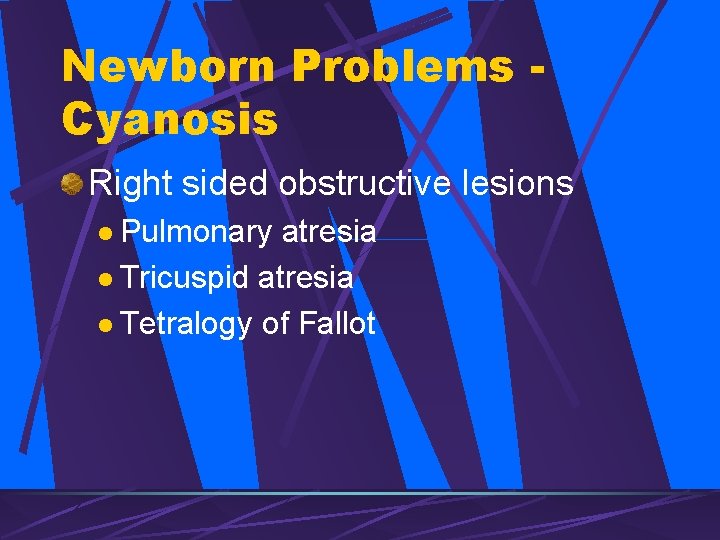 Newborn Problems - Cyanosis

Right sided obstructive lesions

Pulmonary atresia

Tricuspid atresia

Tetralogy of Fallot